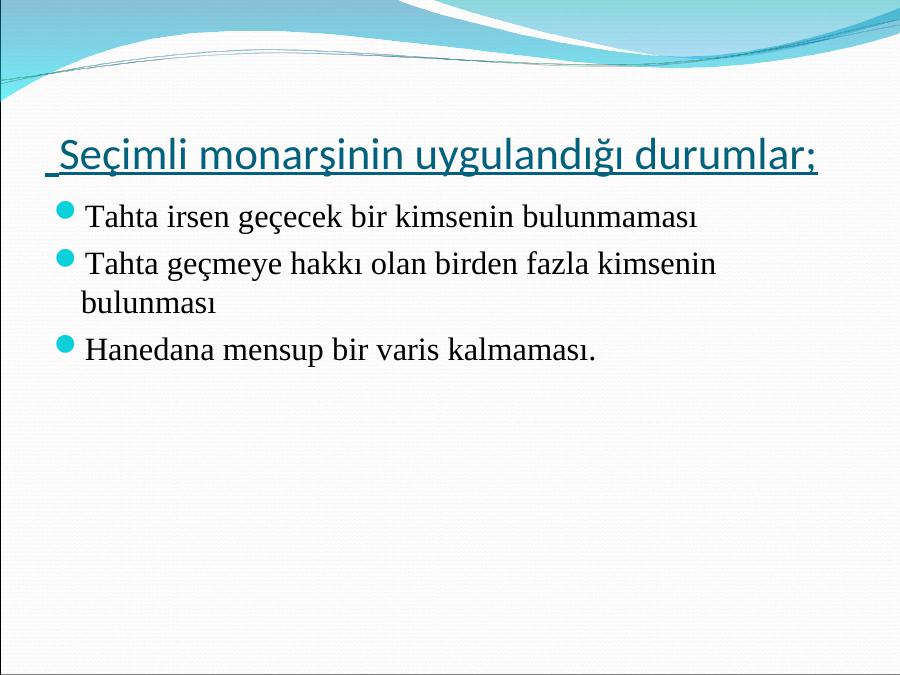 Seçimli monarşinin uygulandığı durumlar;

Tahta irsen geçecek bir kimsenin bulunmaması

Tahta geçmeye hakkı olan birden fazla kimsenin bulunması

Hanedana mensup bir varis kalmaması.